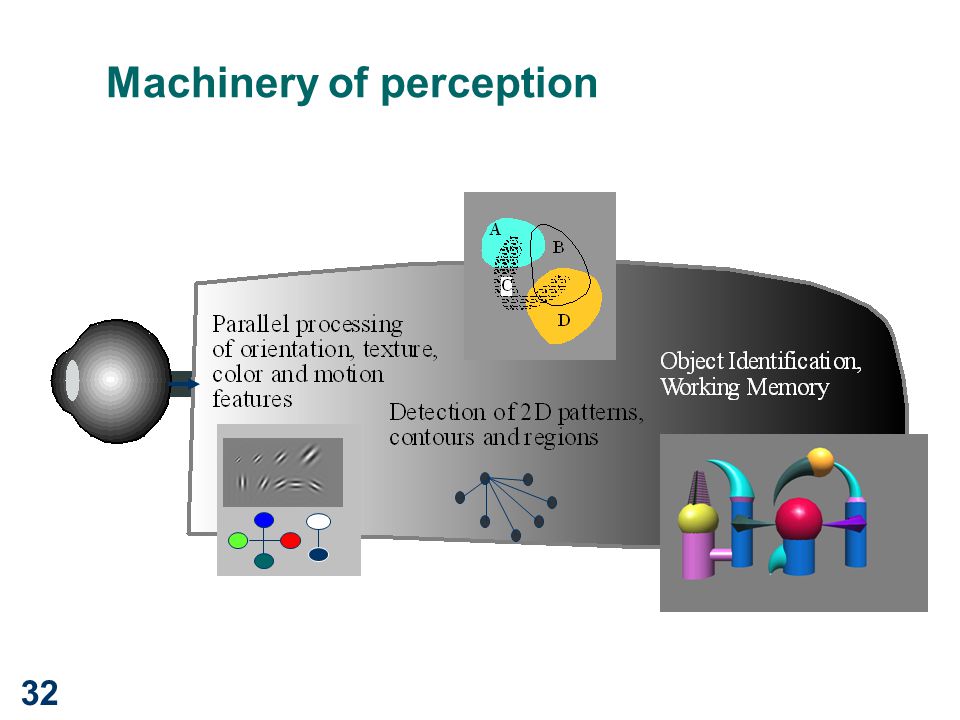 Machinery of perception

A
B
C
D

Parallel processing of orientation, texture, color and motion features

Detection of 2D patterns, contours and regions

Object Identification, Working Memory

32